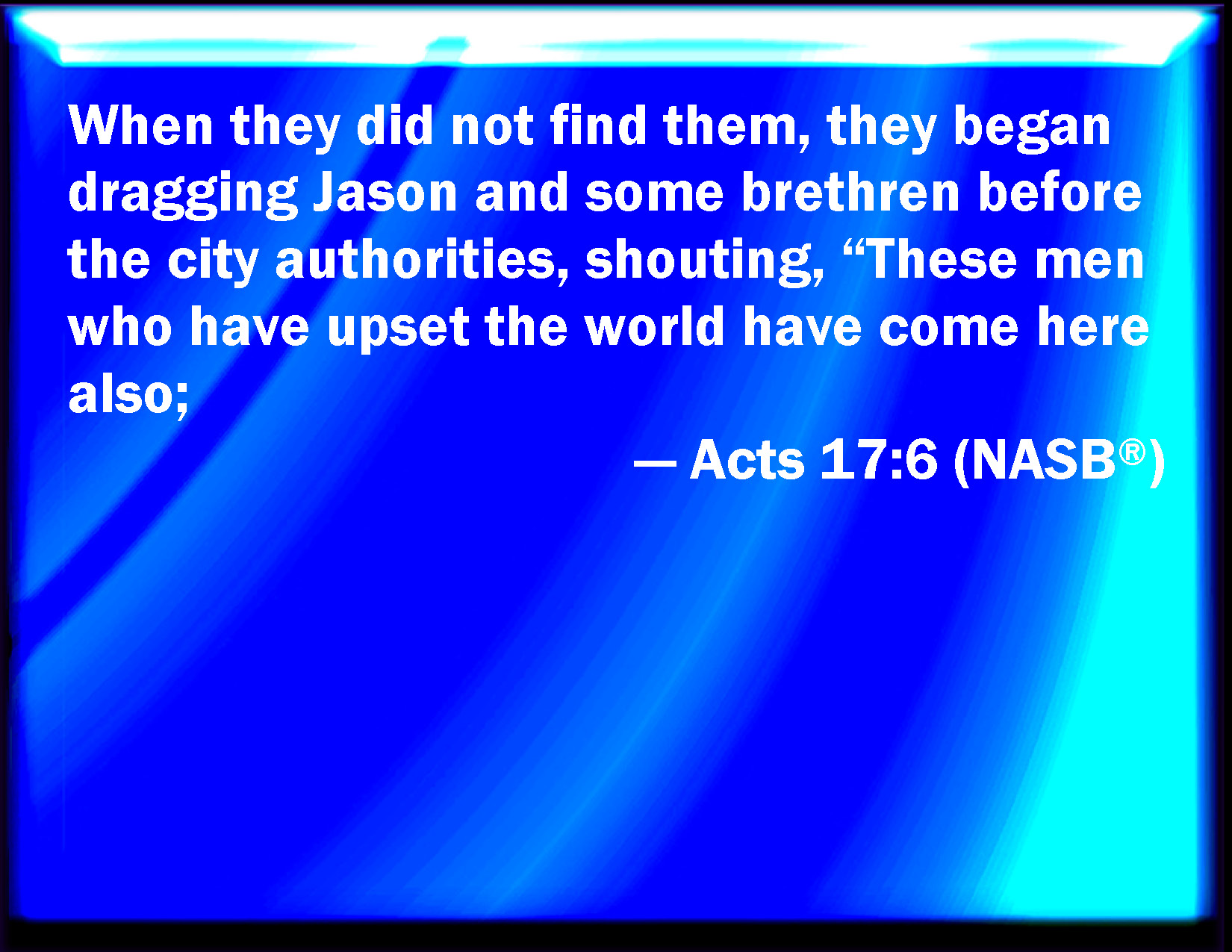 When they did not find them, they began dragging Jason and some brethren before the city authorities, shouting, “These men who have upset the world have come here also;

— Acts 17:6 (NASB®)